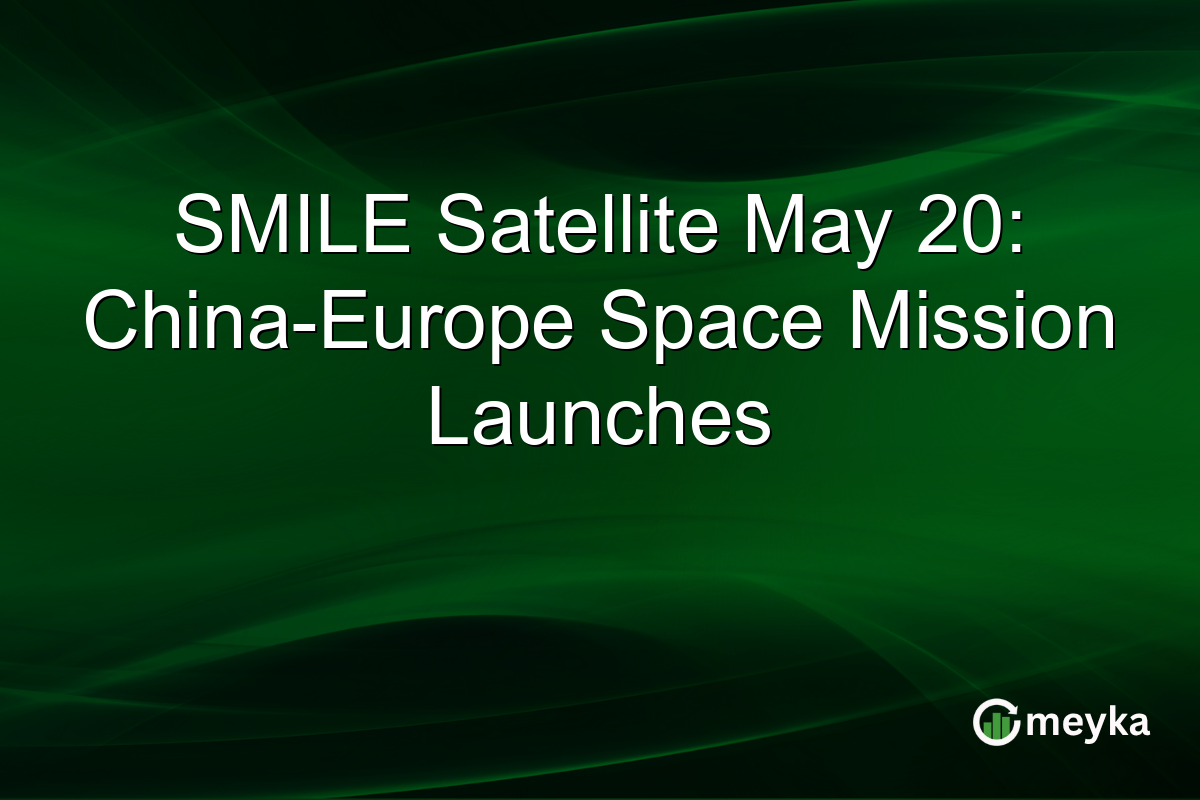 SMILE Satellite May 20: China-Europe Space Mission Launches

meyka